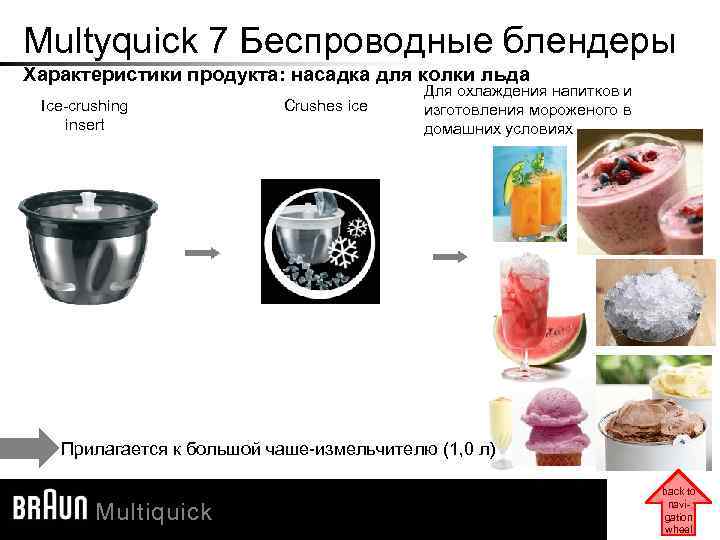 Multyquick 7 Беспроводные блендеры

Характеристики продукта: насадка для колки льда

Ice-crushing insert

Crushes ice

Для охлаждения напитков и изготовления мороженого в домашних условиях

Прилагается к большой чаше-измельчителю (1,0 л)

BRAUN Multiquick

back to navigation wheel